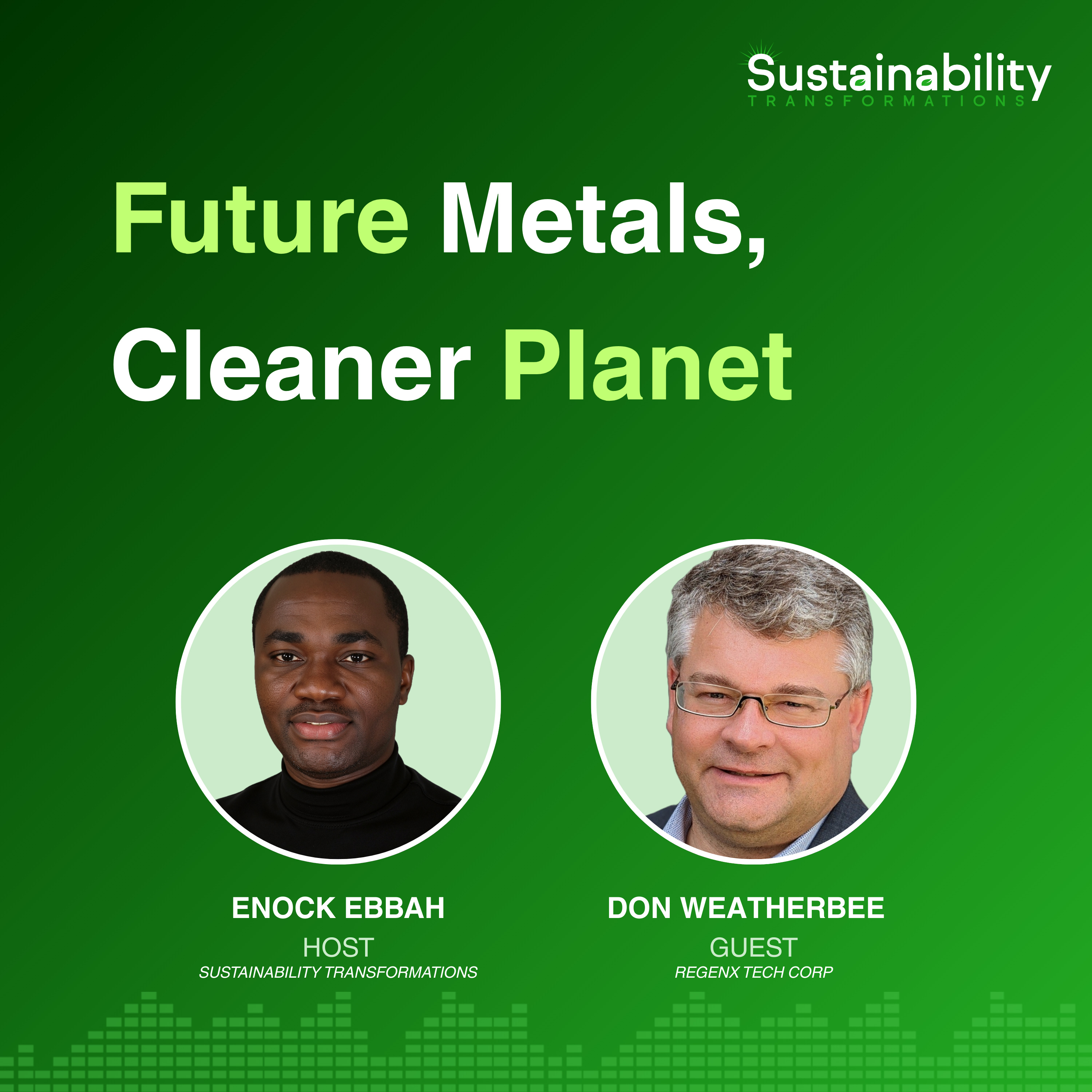 Sustainability
TRANSFORMATIONS

Future Metals, Cleaner Planet

ENOCK EBBAH
HOST
SUSTAINABILITY TRANSFORMATIONS

DON WEATHERBEE
GUEST
REGENX TECH CORP